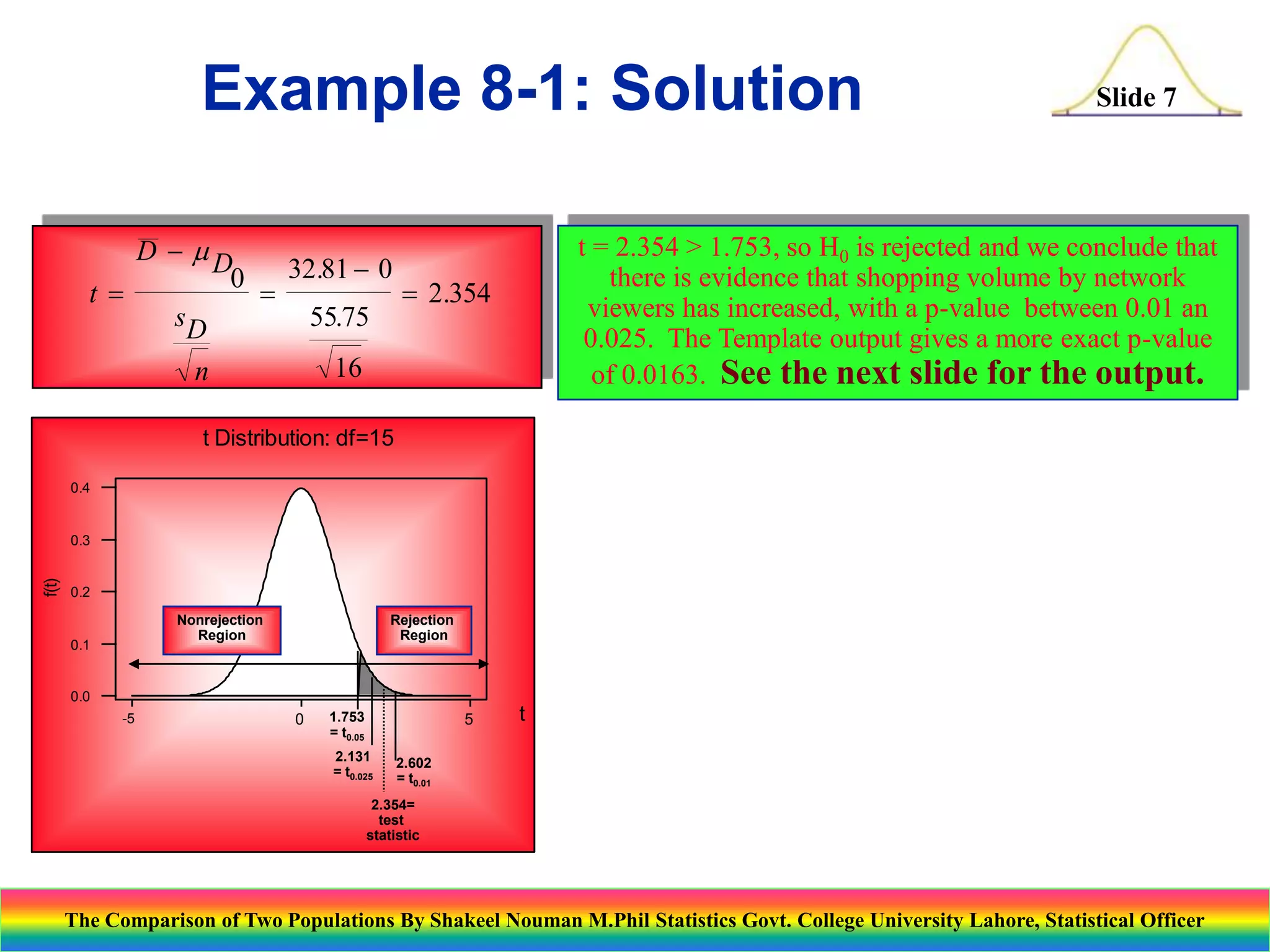 Example 8-1: Solution

Slide 7

$t = \frac{\overline{D} - \mu_{D_0}}{\frac{s_D}{\sqrt{n}}} = \frac{32.81 - 0}{\frac{55.75}{\sqrt{16}}} = 2.354$

t = 2.354 > 1.753, so $H_0$ is rejected and we conclude that there is evidence that shopping volume by network viewers has increased, with a p-value between 0.01 an 0.025. The Template output gives a more exact p-value of 0.0163. See the next slide for the output.

t Distribution: df=15

f(t)

0.4
0.3
0.2
0.1
0.0

Nonrejection Region

Rejection Region

-5
0
5
t

1.753 = $t_{0.05}$

2.131 = $t_{0.025}$

2.602 = $t_{0.01}$

2.354= test statistic

The Comparison of Two Populations By Shakeel Nouman M.Phil Statistics Govt. College University Lahore, Statistical Officer